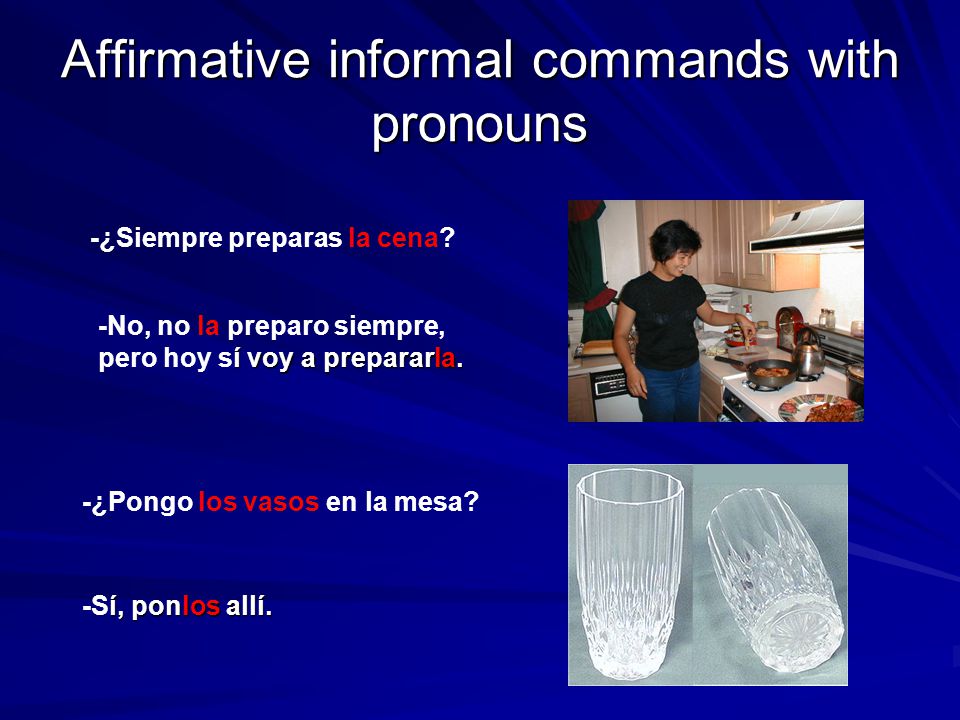 Affirmative informal commands with pronouns

-¿Siempre preparas la cena?

-No, no la preparo siempre, pero hoy sí voy a prepararla.

-¿Pongo los vasos en la mesa?

-Sí, ponlos allí.